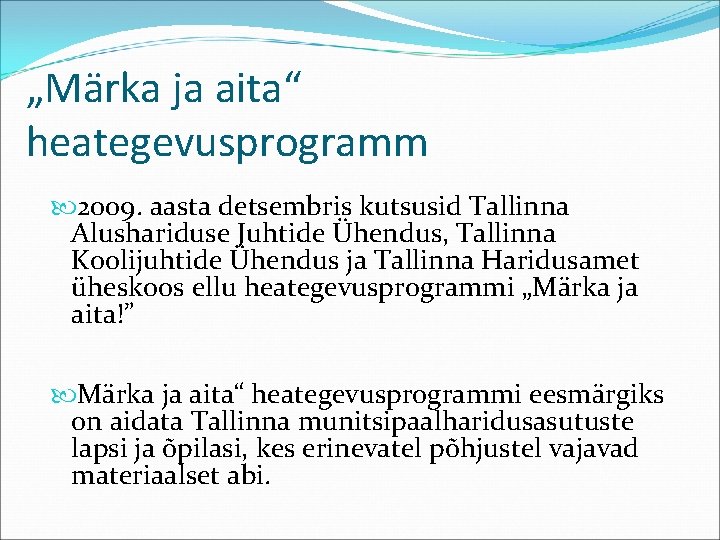 „Märka ja aita“ heategevusprogramm

2009. aasta detsembris kutsusid Tallinna Alushariduse Juhtide Ühendus, Tallinna Koolijuhtide Ühendus ja Tallinna Haridusamet üheskoos ellu heategevusprogrammi „Märka ja aita!”

Märka ja aita“ heategevusprogrammi eesmärgiks on aidata Tallinna munitsipaalharidusasutuste lapsi ja õpilasi, kes erinevatel põhjustel vajavad materiaalset abi.